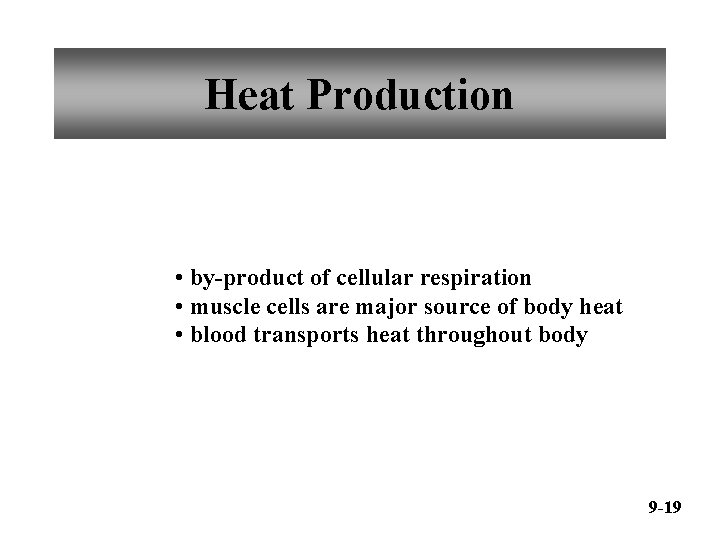 Heat Production

• by-product of cellular respiration
• muscle cells are major source of body heat
• blood transports heat throughout body

9-19